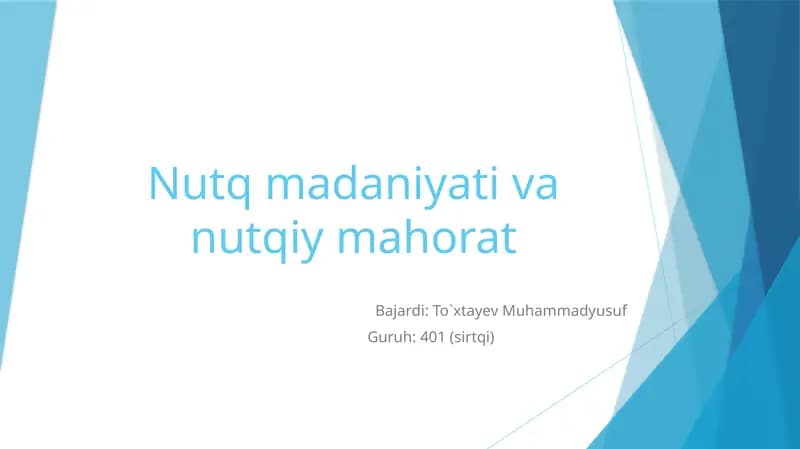 Nutq madaniyati va nutqiy mahorat

Bajardi: To`xtayev Muhammadyusuf
Guruh: 401 (sirtqi)